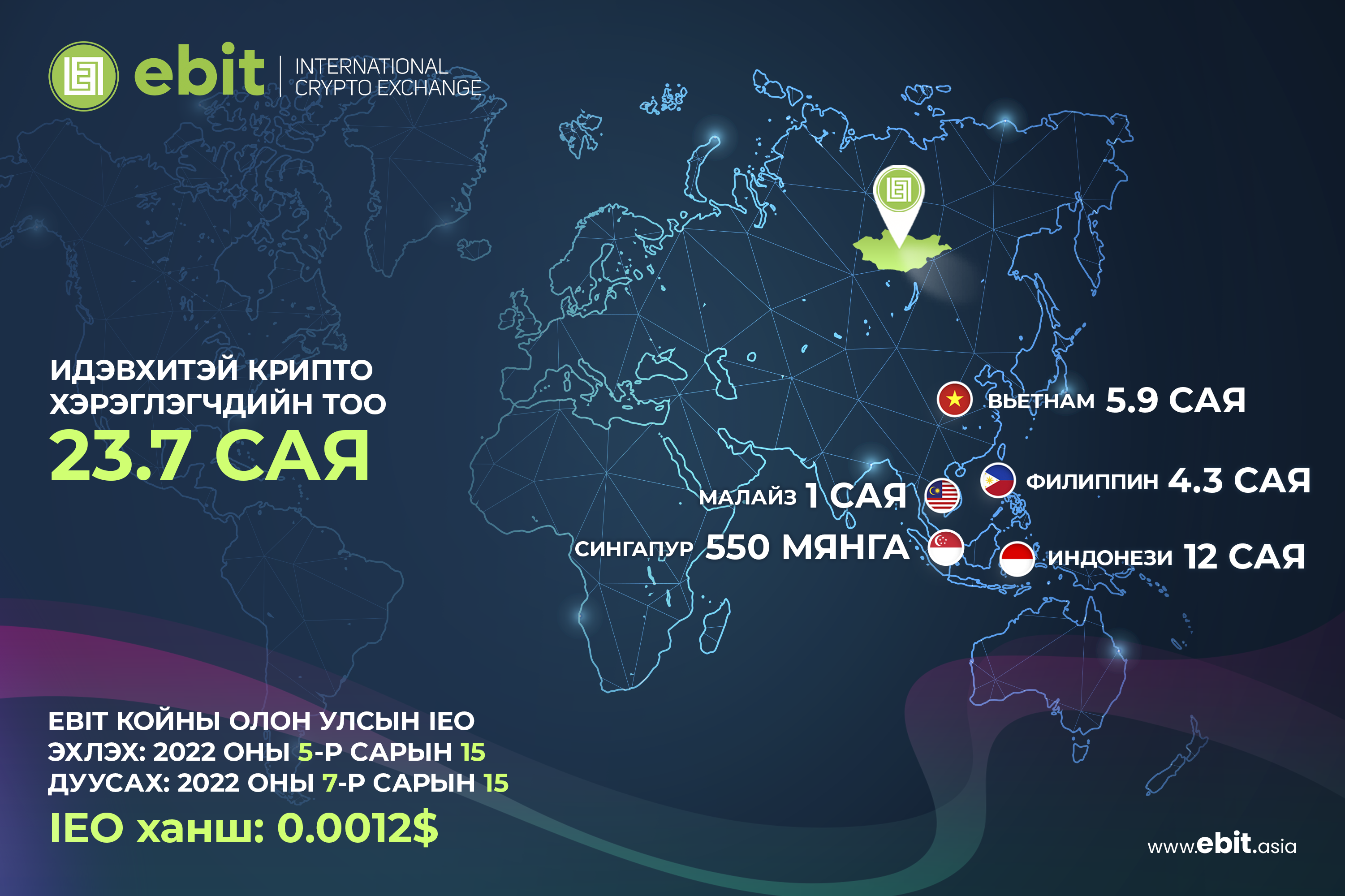 ebit | INTERNATIONAL CRYPTO EXCHANGE

ИДЭВХИТЭЙ КРИПТО ХЭРЭГЛЭГЧДИЙН ТОО
23.7 САЯ

ВЬЕТНАМ 5.9 САЯ
ФИЛИППИН 4.3 САЯ
МАЛАЙЗ 1 САЯ
СИНГАПУР 550 МЯНГА
ИНДОНЕЗИ 12 САЯ

EBIT КОЙНЫ ОЛОН УЛСЫН IEO
ЭХЛЭХ: 2022 ОНЫ 5-Р САРЫН 15
ДУУСАХ: 2022 ОНЫ 7-Р САРЫН 15
IEO ханш: 0.0012$

www.ebit.asia